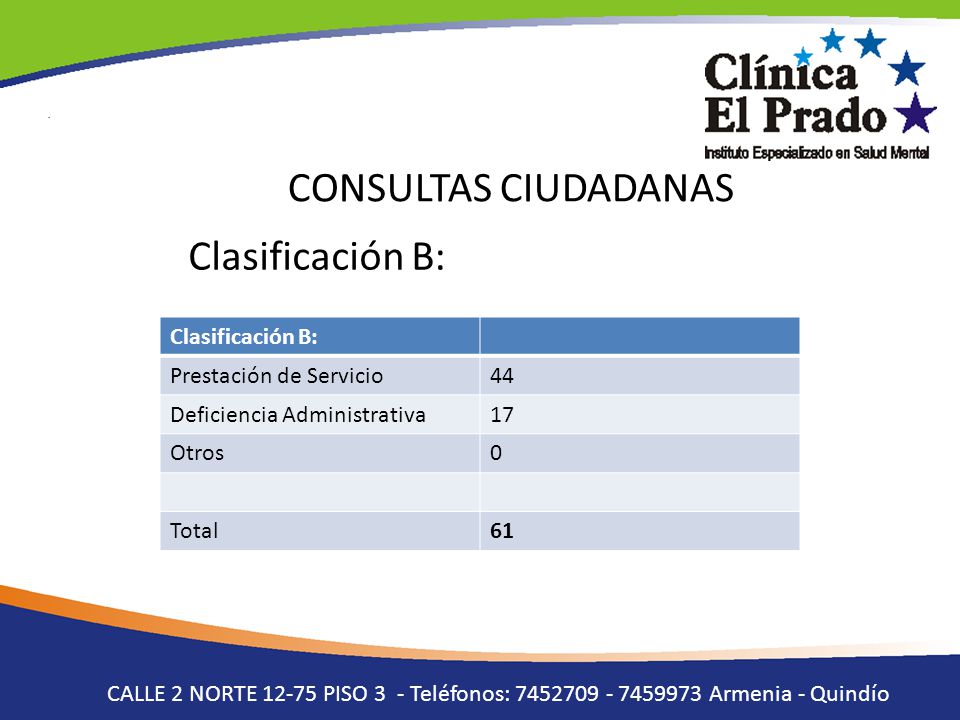 Clínica El Prado
Instituto Especializado en Salud Mental

CONSULTAS CIUDADANAS

Clasificación B:

| Clasificación B: | |
|---|---|
| Prestación de Servicio | 44 |
| Deficiencia Administrativa | 17 |
| Otros | 0 |
| | |
| Total | **61** |

CALLE 2 NORTE 12-75 PISO 3 - Teléfonos: 7452709 - 7459973 Armenia - Quindío